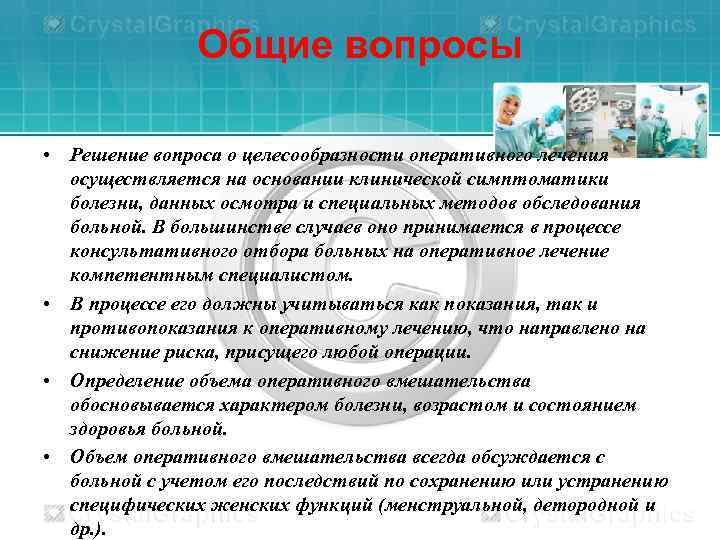 CrystalGraphics CrystalGraphics

Общие вопросы

• Решение вопроса о целесообразности оперативного лечения осуществляется на основании клинической симптоматики болезни, данных осмотра и специальных методов обследования больной. В большинстве случаев оно принимается в процессе консультативного отбора больных на оперативное лечение компетентным специалистом.

• В процессе его должны учитываться как показания, так и противопоказания к оперативному лечению, что направлено на снижение риска, присущего любой операции.

• Определение объема оперативного вмешательства обосновывается характером болезни, возрастом и состоянием здоровья больной.

• Объем оперативного вмешательства всегда обсуждается с больной с учетом его последствий по сохранению или устранению специфических женских функций (менструальной, детородной и др.).

CrystalGraphics CrystalGraphics